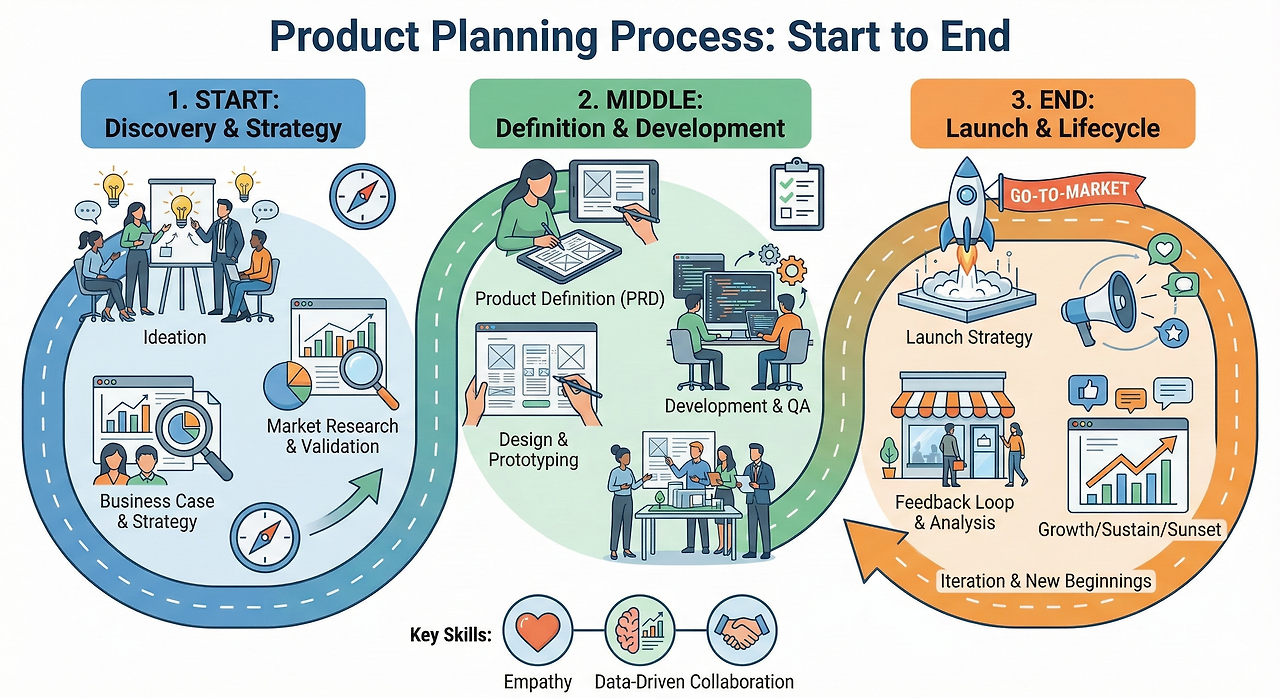 Product Planning Process: Start to End

1. START:
Discovery & Strategy

Ideation

Market Research & Validation

Business Case & Strategy

2. MIDDLE:
Definition & Development

Product Definition (PRD)

Development & QA

Design & Prototyping

3. END:
Launch & Lifecycle

GO-TO-MARKET

Launch Strategy

Feedback Loop & Analysis

Growth/Sustain/Sunset

Iteration & New Beginnings

Key Skills:

Empathy

Data-Driven

Collaboration